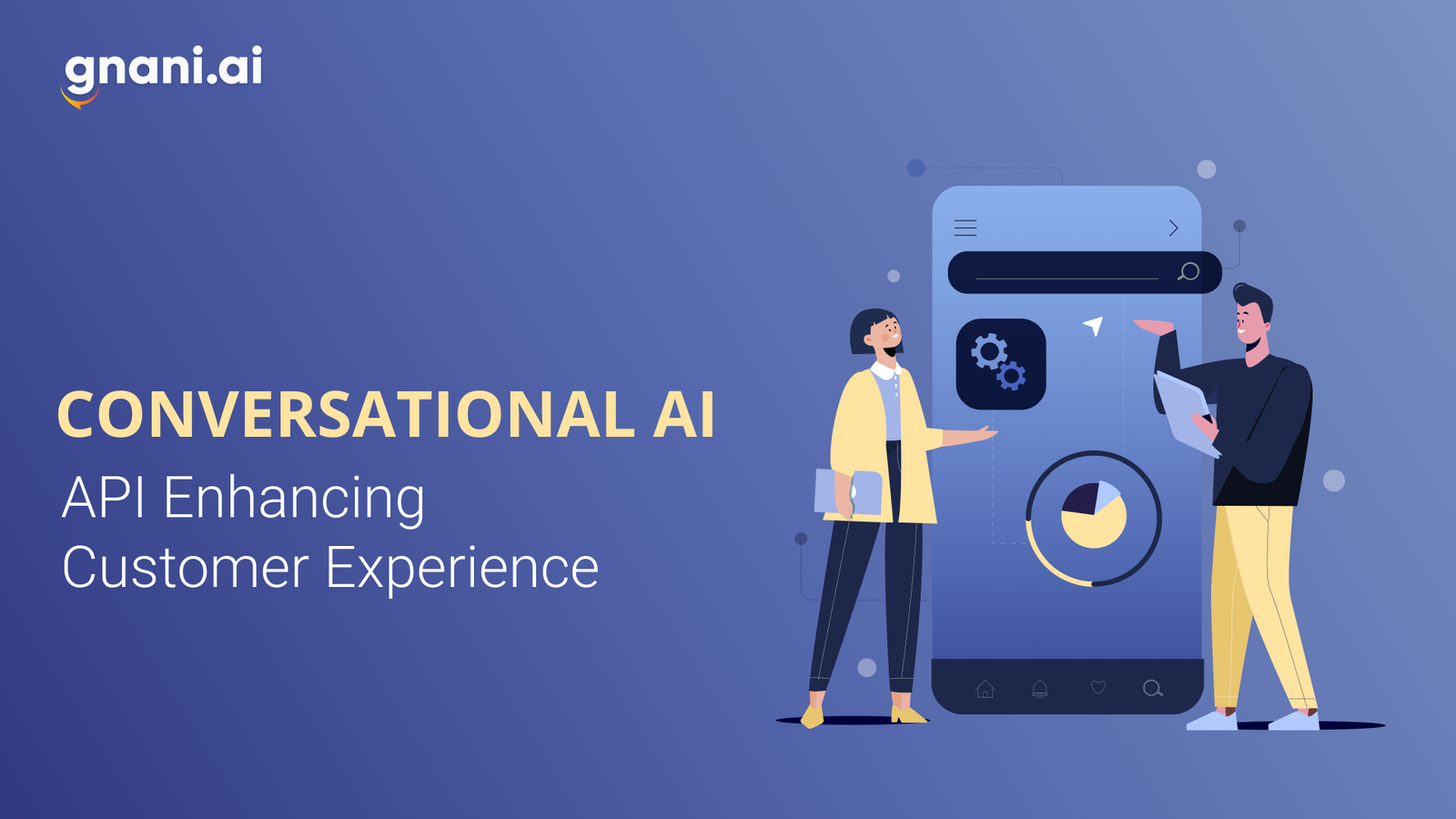 gnani.ai

CONVERSATIONAL AI
API Enhancing
Customer Experience